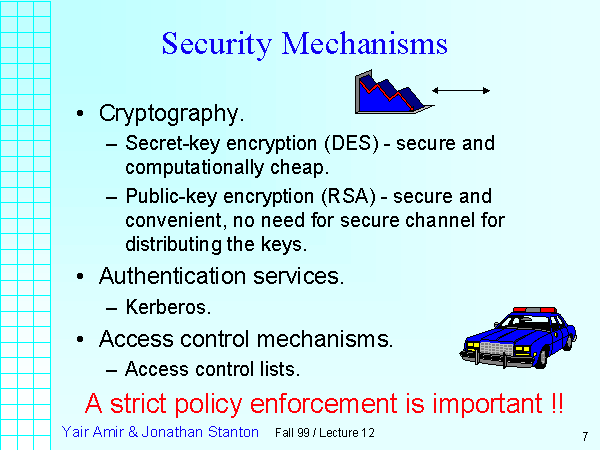 Security Mechanisms

• Cryptography.
– Secret-key encryption (DES) - secure and computationally cheap.
– Public-key encryption (RSA) - secure and convenient, no need for secure channel for distributing the keys.
• Authentication services.
– Kerberos.
• Access control mechanisms.
– Access control lists.

A strict policy enforcement is important !!

Yair Amir & Jonathan Stanton Fall 99 / Lecture 12 7